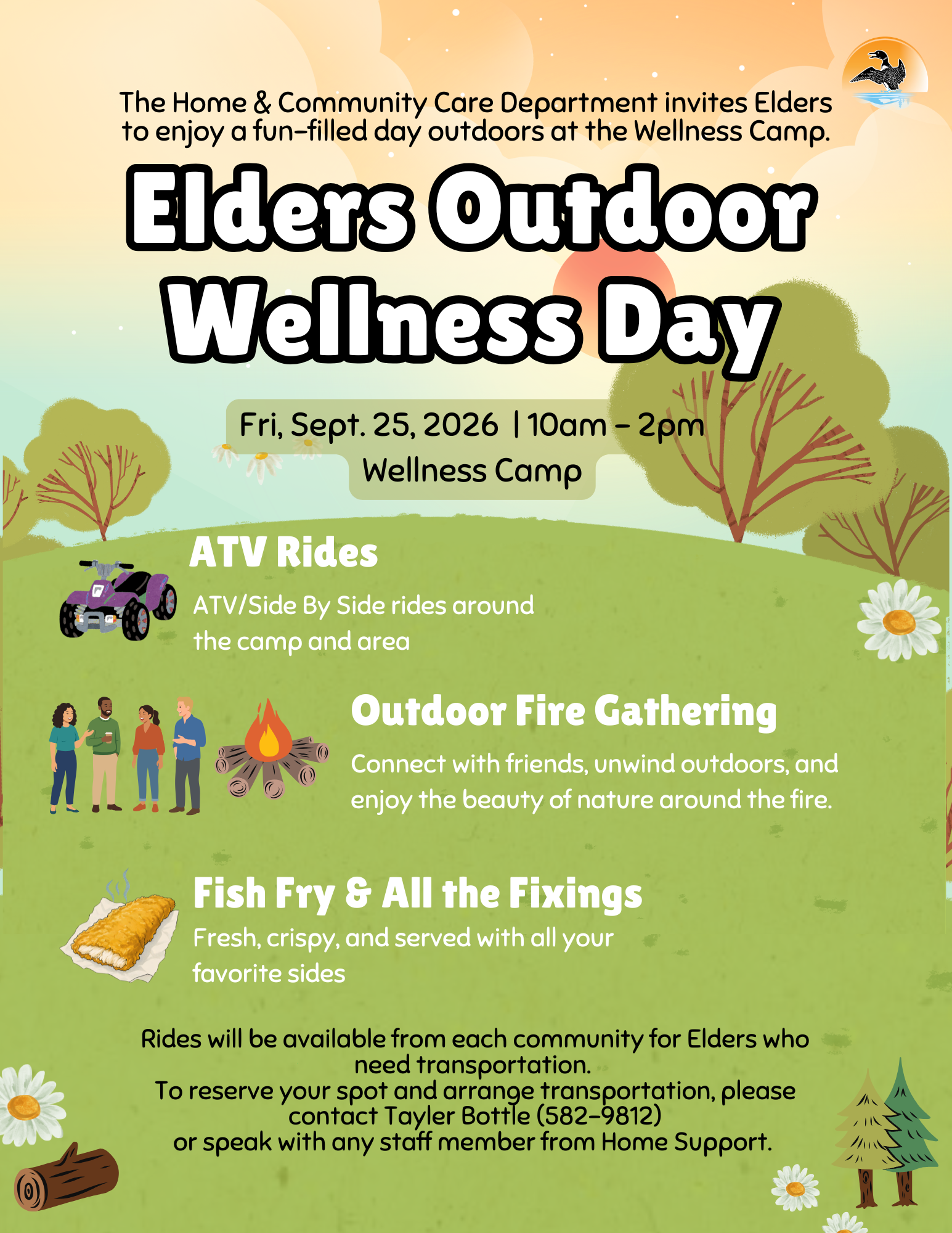 The Home & Community Care Department invites Elders to enjoy a fun-filled day outdoors at the Wellness Camp.

Elders Outdoor Wellness Day

Fri, Sept. 25, 2026 | 10am - 2pm
Wellness Camp

ATV Rides

ATV/Side By Side rides around the camp and area

Outdoor Fire Gathering

Connect with friends, unwind outdoors, and enjoy the beauty of nature around the fire.

Fish Fry & All the Fixings

Fresh, crispy, and served with all your favorite sides

Rides will be available from each community for Elders who need transportation.
To reserve your spot and arrange transportation, please contact Tayler Bottle (582-9812)
or speak with any staff member from Home Support.